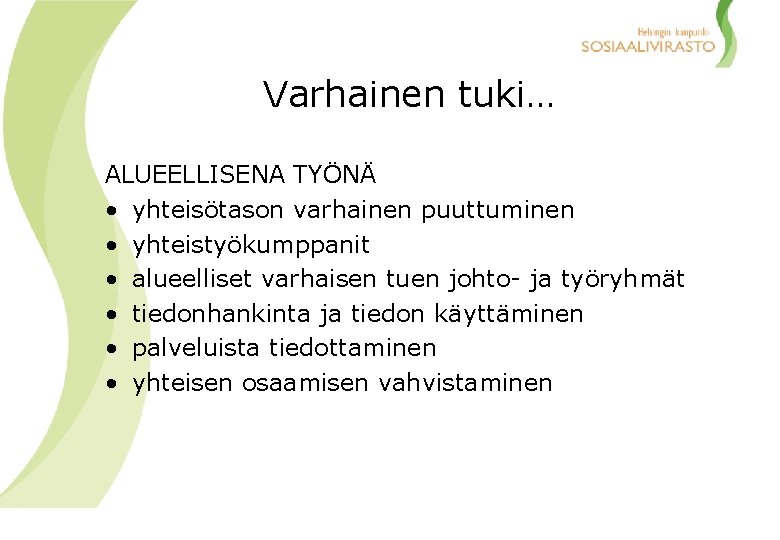 Helsingin kaupunki
SOSIAALIVIRASTO

Varhainen tuki…

ALUEELLISENA TYÖNÄ
• yhteisötason varhainen puuttuminen
• yhteistyökumppanit
• alueelliset varhaisen tuen johto- ja työryhmät
• tiedonhankinta ja tiedon käyttäminen
• palveluista tiedottaminen
• yhteisen osaamisen vahvistaminen